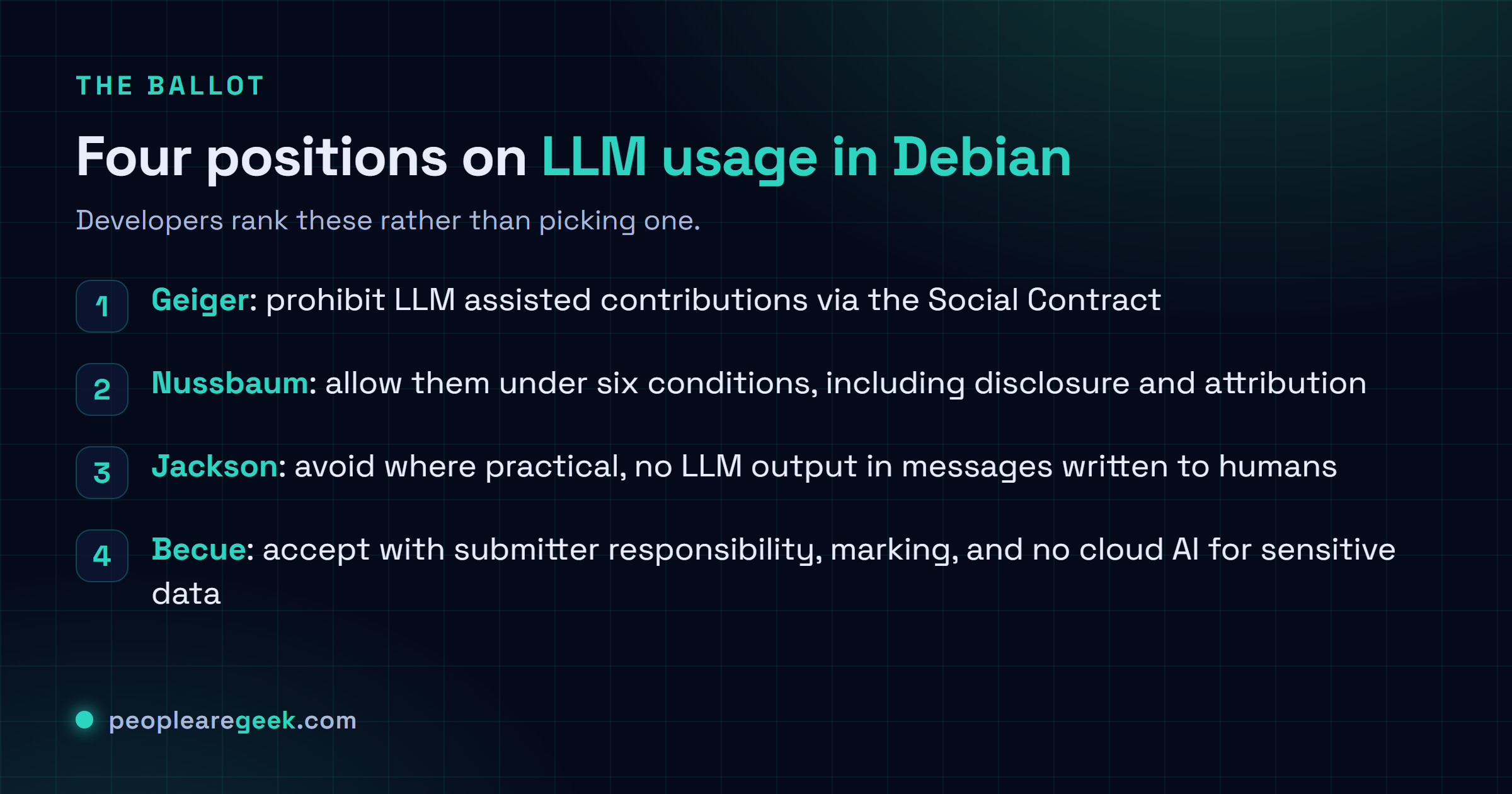 THE BALLOT

Four positions on LLM usage in Debian

Developers rank these rather than picking one.

1 Geiger: prohibit LLM assisted contributions via the Social Contract

2 Nussbaum: allow them under six conditions, including disclosure and attribution

3 Jackson: avoid where practical, no LLM output in messages written to humans

4 Becue: accept with submitter responsibility, marking, and no cloud AI for sensitive data

peoplearegeek.com